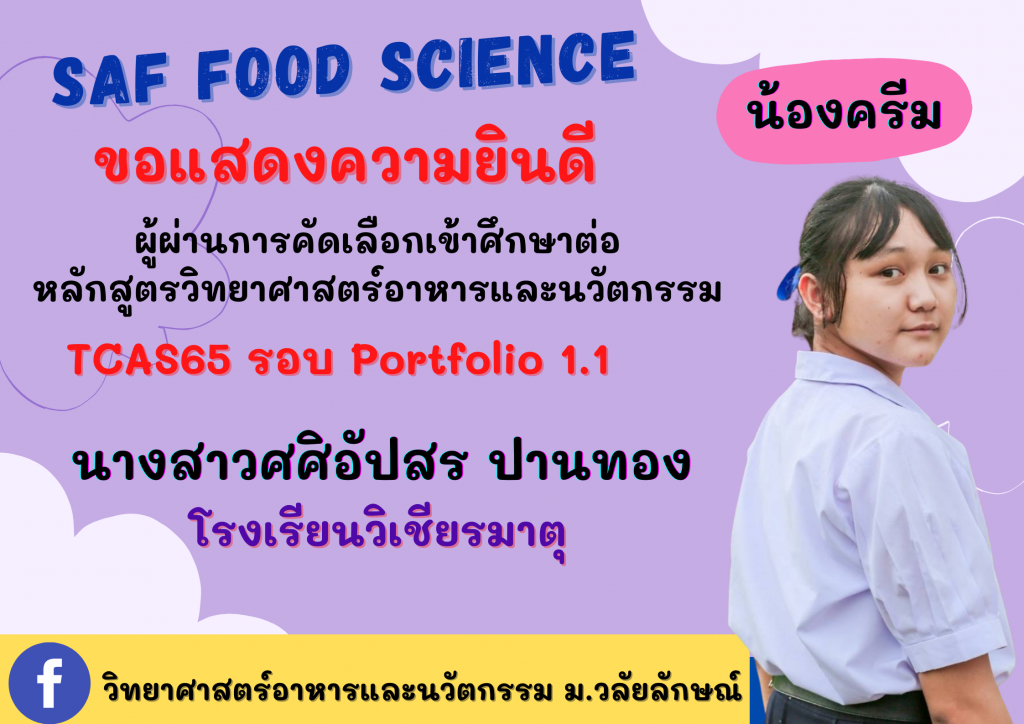 SAF FOOD SCIENCE

น้องครีม

ขอแสดงความยินดี

ผู้ผ่านการคัดเลือกเข้าศึกษาต่อ
หลักสูตรวิทยาศาสตร์อาหารและนวัตกรรม

TCAS65 รอบ Portfolio 1.1

นางสาวศศิอัปสร ปานทอง
โรงเรียนวิเชียรมาตุ

f วิทยาศาสตร์อาหารและนวัตกรรม ม.วลัยลักษณ์